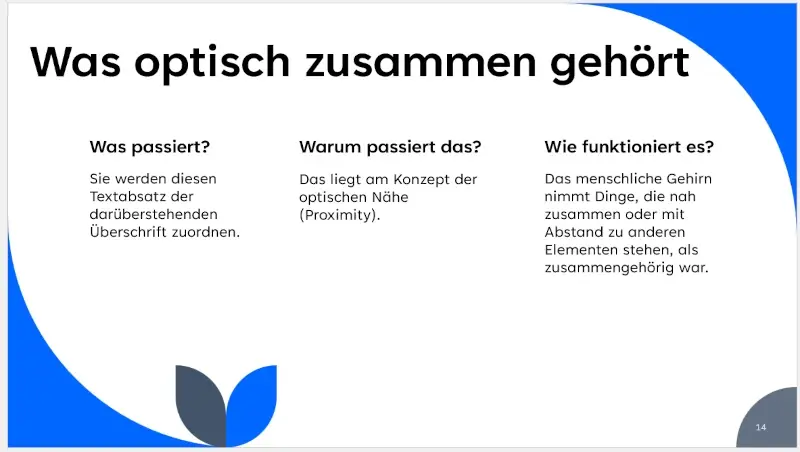 Was optisch zusammen gehört

Was passiert?

Sie werden diesen Textabsatz der darüberstehenden Überschrift zuordnen.

Warum passiert das?

Das liegt am Konzept der optischen Nähe (Proximity).

Wie funktioniert es?

Das menschliche Gehirn nimmt Dinge, die nah zusammen oder mit Abstand zu anderen Elementen stehen, als zusammengehörig war.

14